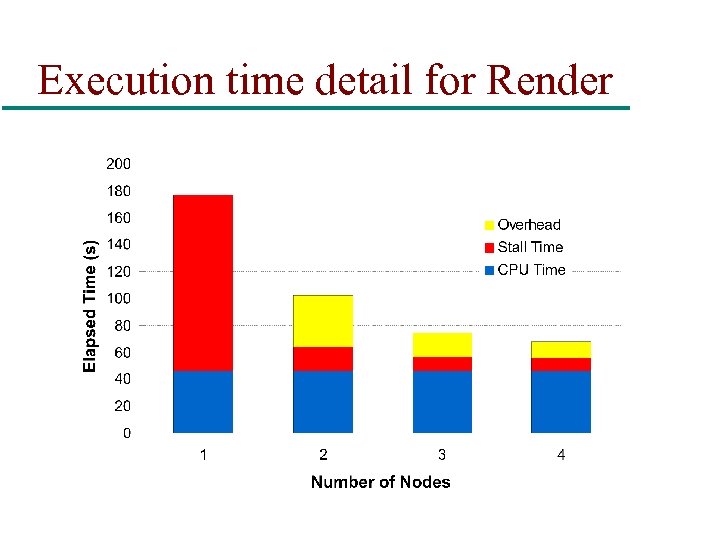 Execution time detail for Render

200
180
160
140
120
100
80
60
40
20
0

Elapsed Time (s)

Overhead
Stall Time
CPU Time

1
2
3
4

Number of Nodes